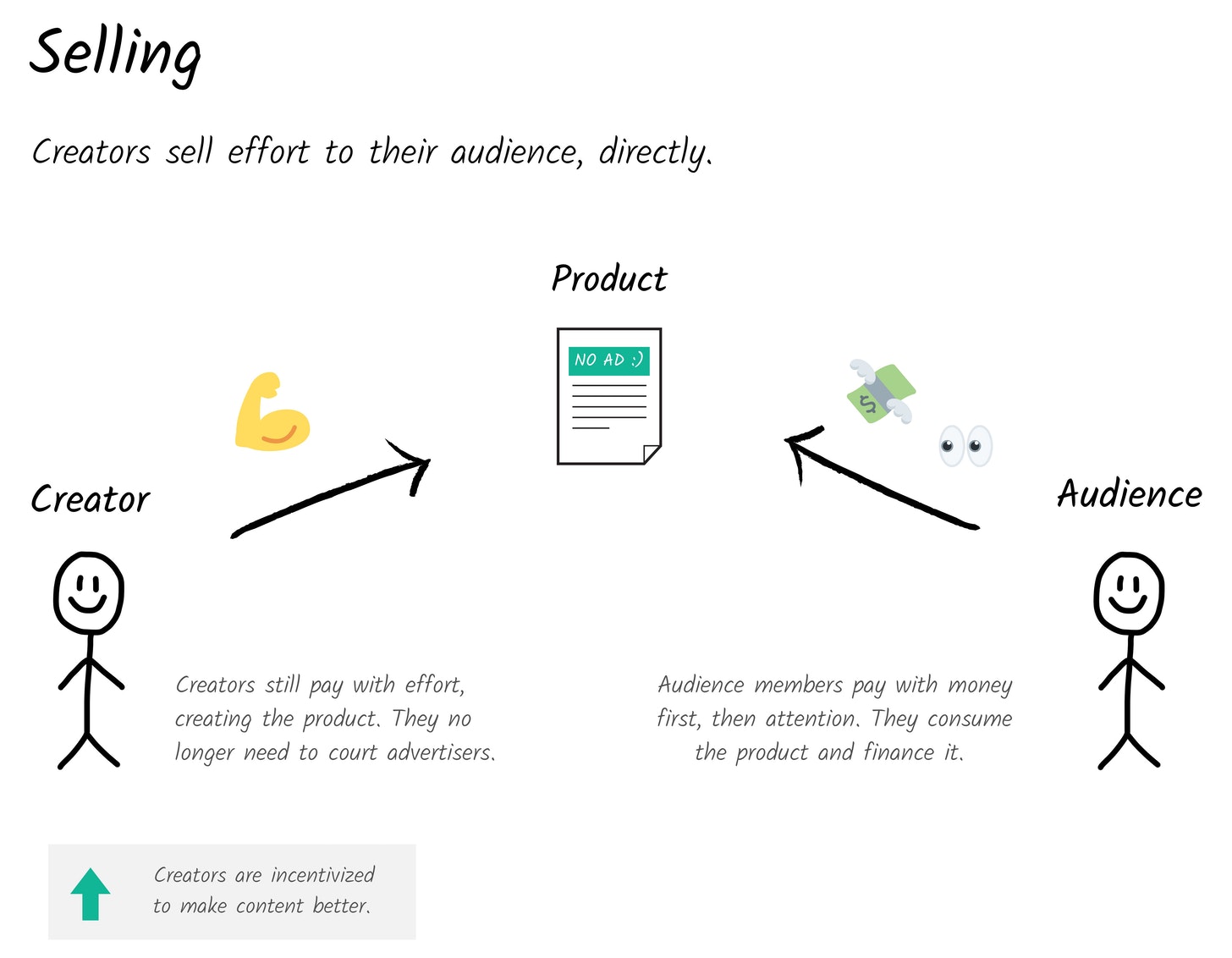 Selling

Creators sell effort to their audience, directly.

Product

NO AD :)

Creator

Audience

Creators still pay with effort, creating the product. They no longer need to court advertisers.

Audience members pay with money first, then attention. They consume the product and finance it.

Creators are incentivized to make content better.